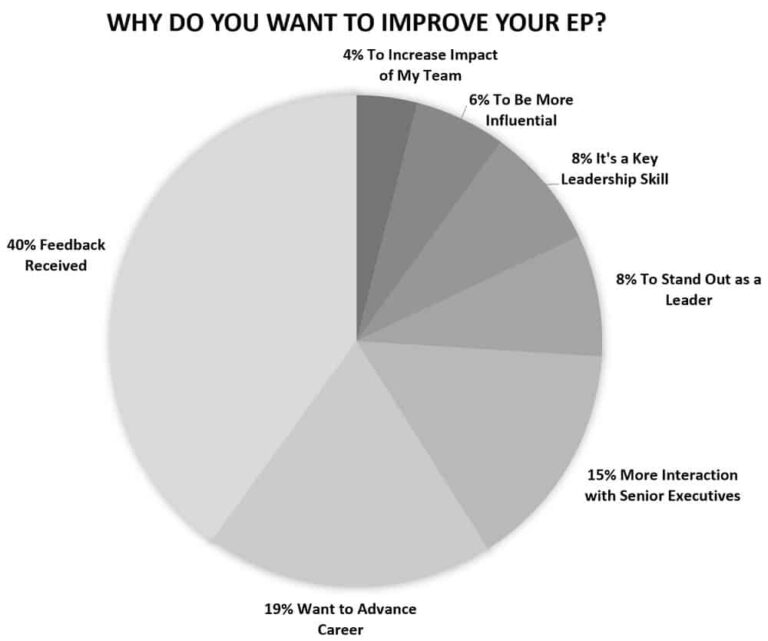 WHY DO YOU WANT TO IMPROVE YOUR EP?

4% To Increase Impact of My Team

6% To Be More Influential

8% It's a Key Leadership Skill

8% To Stand Out as a Leader

15% More Interaction with Senior Executives

19% Want to Advance Career

40% Feedback Received